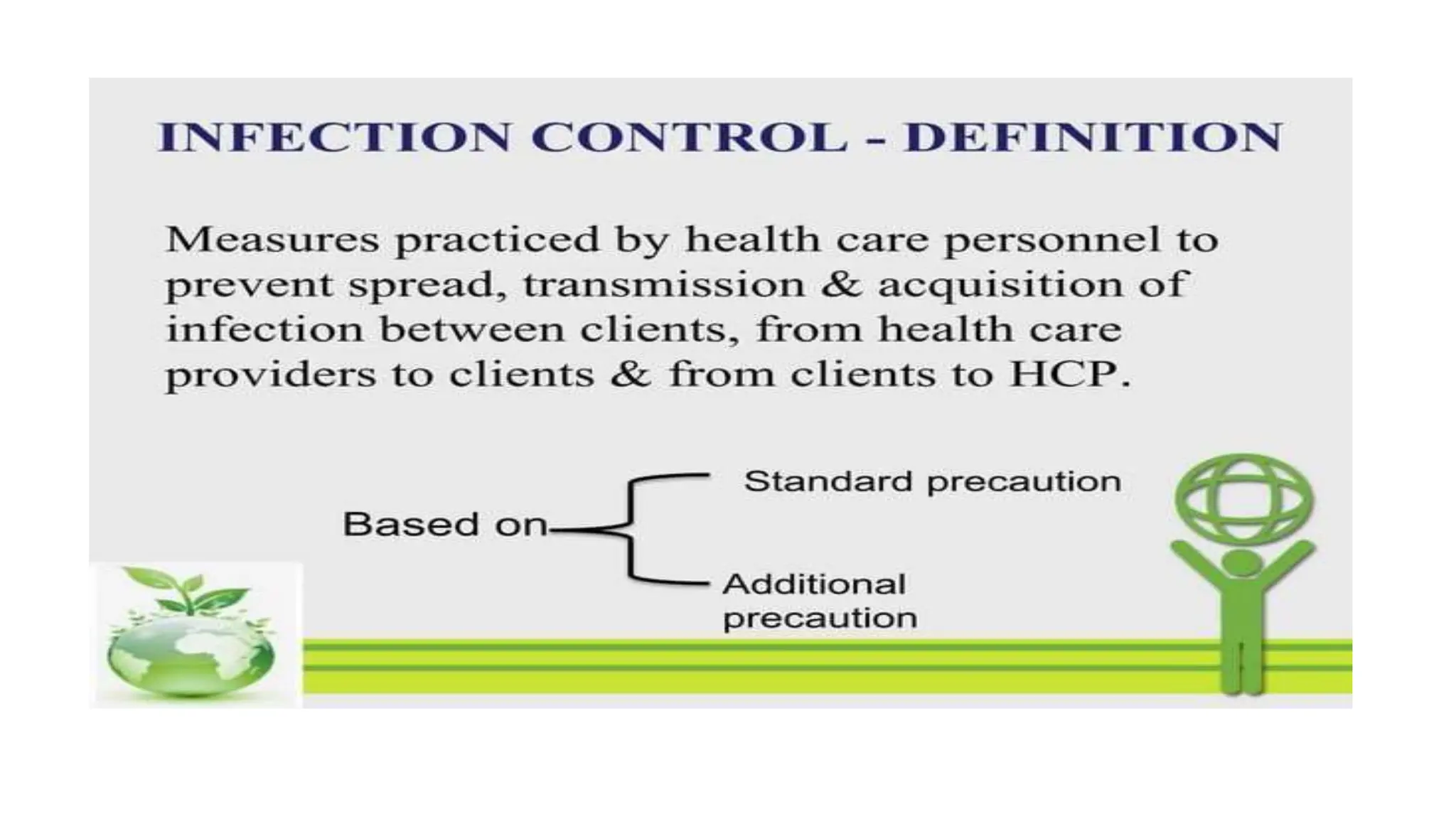 INFECTION CONTROL - DEFINITION

Measures practiced by health care personnel to prevent spread, transmission & acquisition of infection between clients, from health care providers to clients & from clients to HCP.

Based on

Standard precaution

Additional precaution